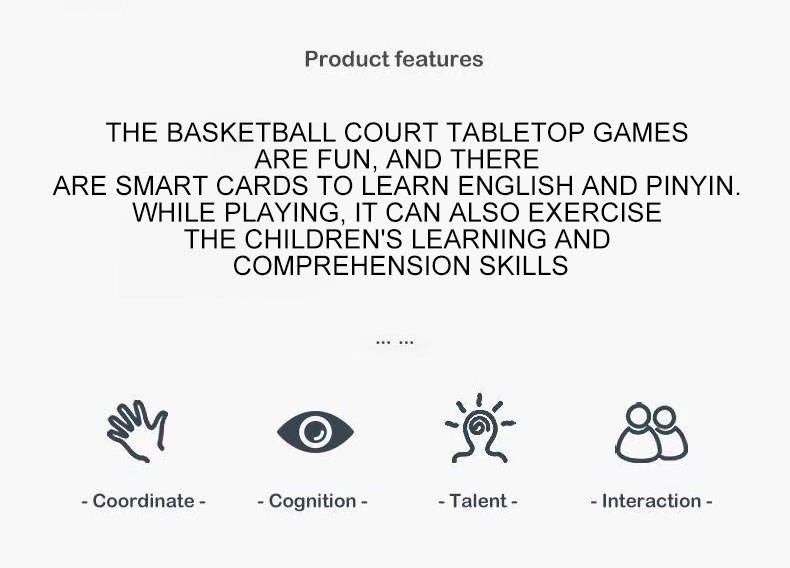 Product features

THE BASKETBALL COURT TABLETOP GAMES ARE FUN, AND THERE ARE SMART CARDS TO LEARN ENGLISH AND PINYIN. WHILE PLAYING, IT CAN ALSO EXERCISE THE CHILDREN'S LEARNING AND COMPREHENSION SKILLS

... ...

- Coordinate -

- Cognition -

- Talent -

- Interaction -